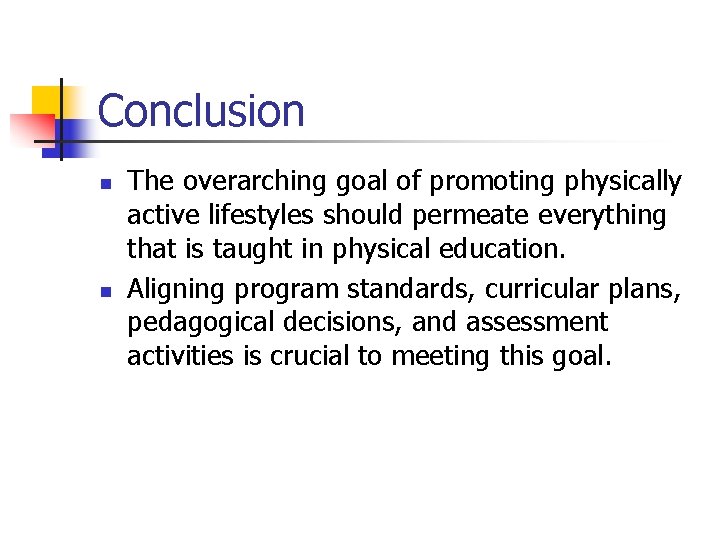 Conclusion

- The overarching goal of promoting physically active lifestyles should permeate everything that is taught in physical education.
- Aligning program standards, curricular plans, pedagogical decisions, and assessment activities is crucial to meeting this goal.